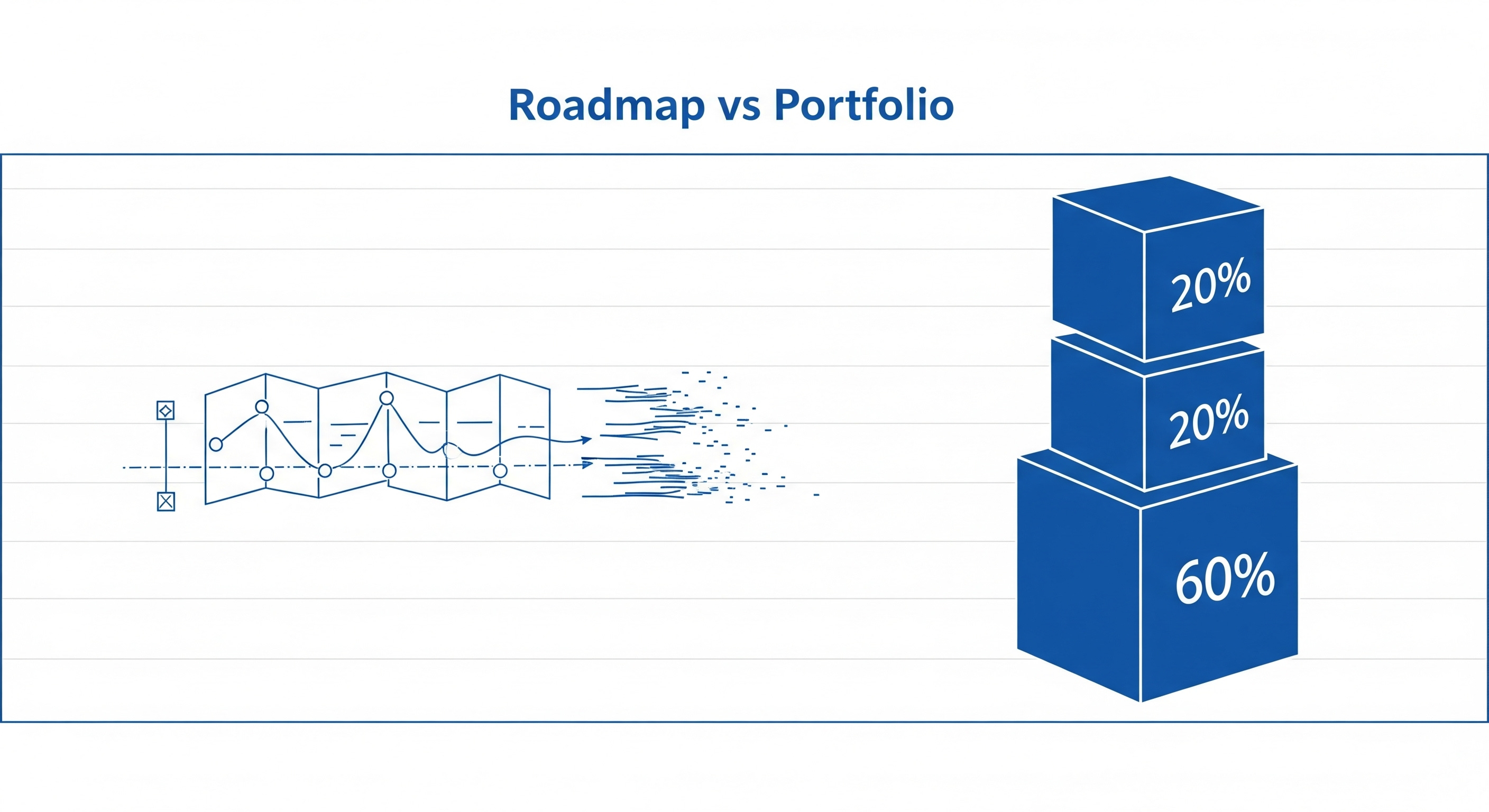 Roadmap vs Portfolio

20%

20%

60%